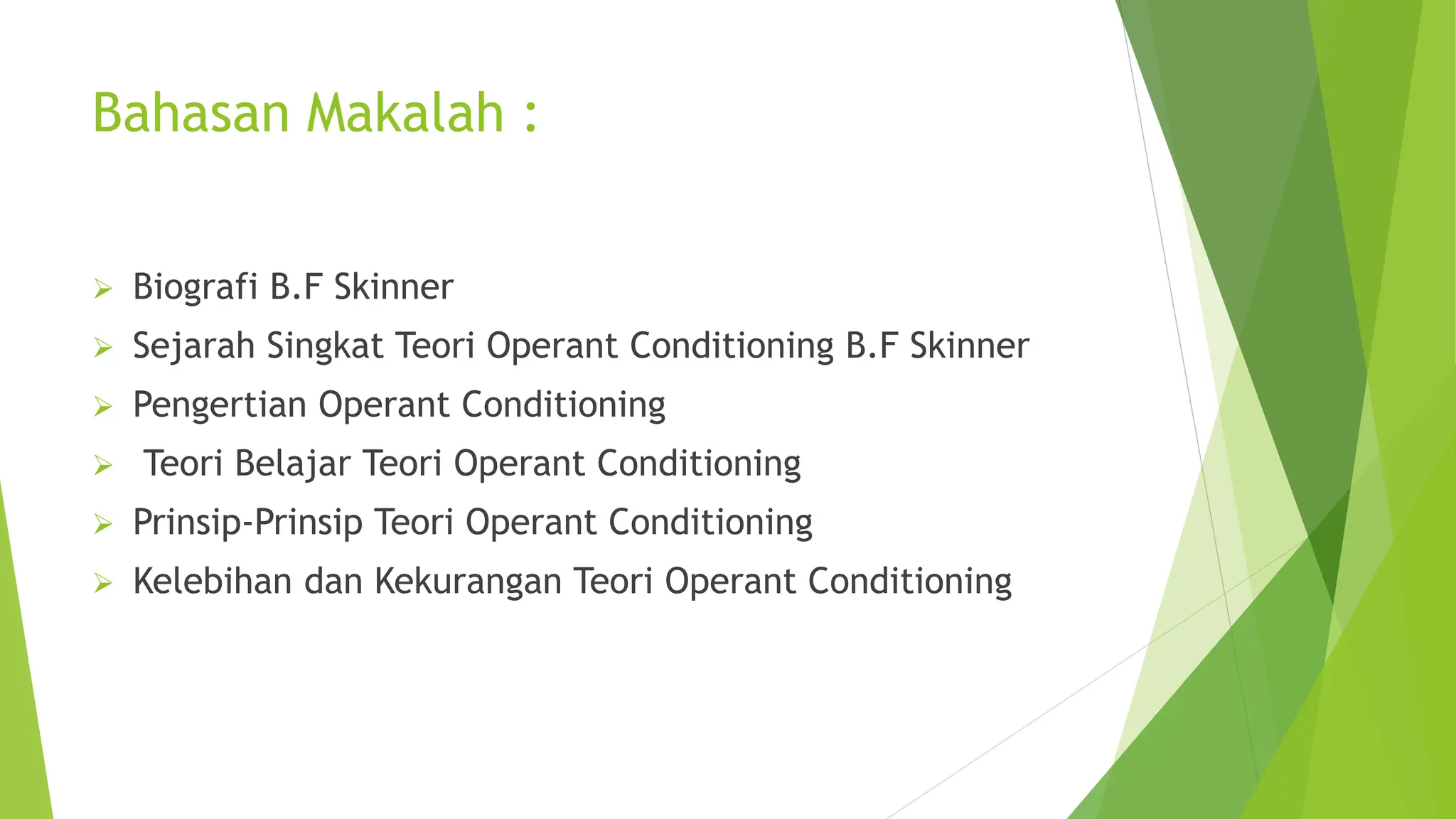 Bahasan Makalah :

➢ Biografi B.F Skinner
➢ Sejarah Singkat Teori Operant Conditioning B.F Skinner
➢ Pengertian Operant Conditioning
➢ Teori Belajar Teori Operant Conditioning
➢ Prinsip-Prinsip Teori Operant Conditioning
➢ Kelebihan dan Kekurangan Teori Operant Conditioning